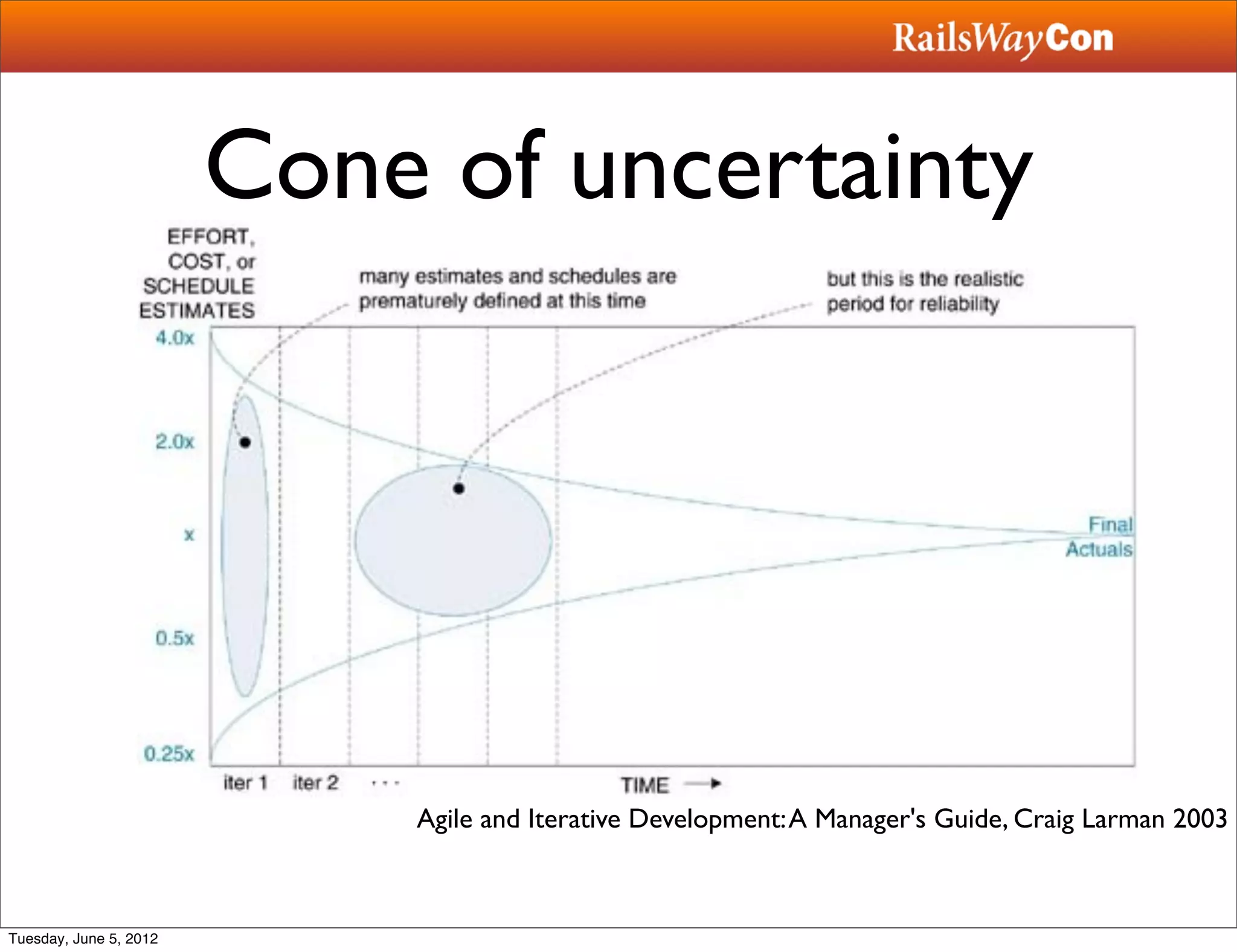 RailsWayCon

Cone of uncertainty

EFFORT, COST, or SCHEDULE ESTIMATES

many estimates and schedules are prematurely defined at this time

but this is the realistic period for reliability

4.0x

2.0x

x

0.5x

0.25x

Final Actuals

iter 1 iter 2 . . . TIME

Agile and Iterative Development: A Manager's Guide, Craig Larman 2003

Tuesday, June 5, 2012